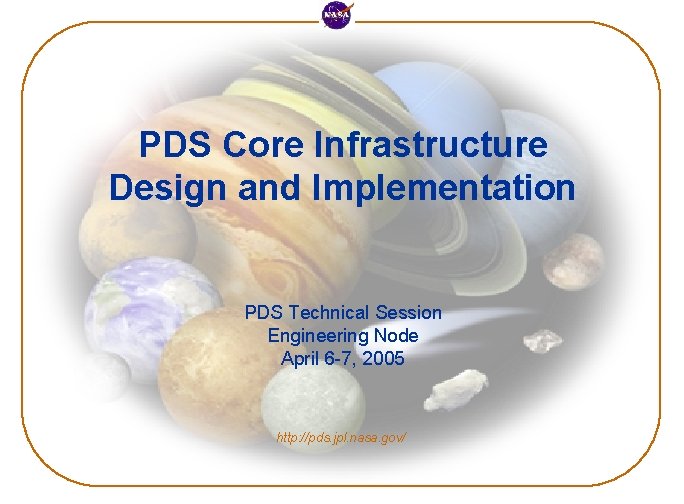 NASA

PDS Core Infrastructure Design and Implementation

PDS Technical Session
Engineering Node
April 6-7, 2005

http://pds.jpl.nasa.gov/